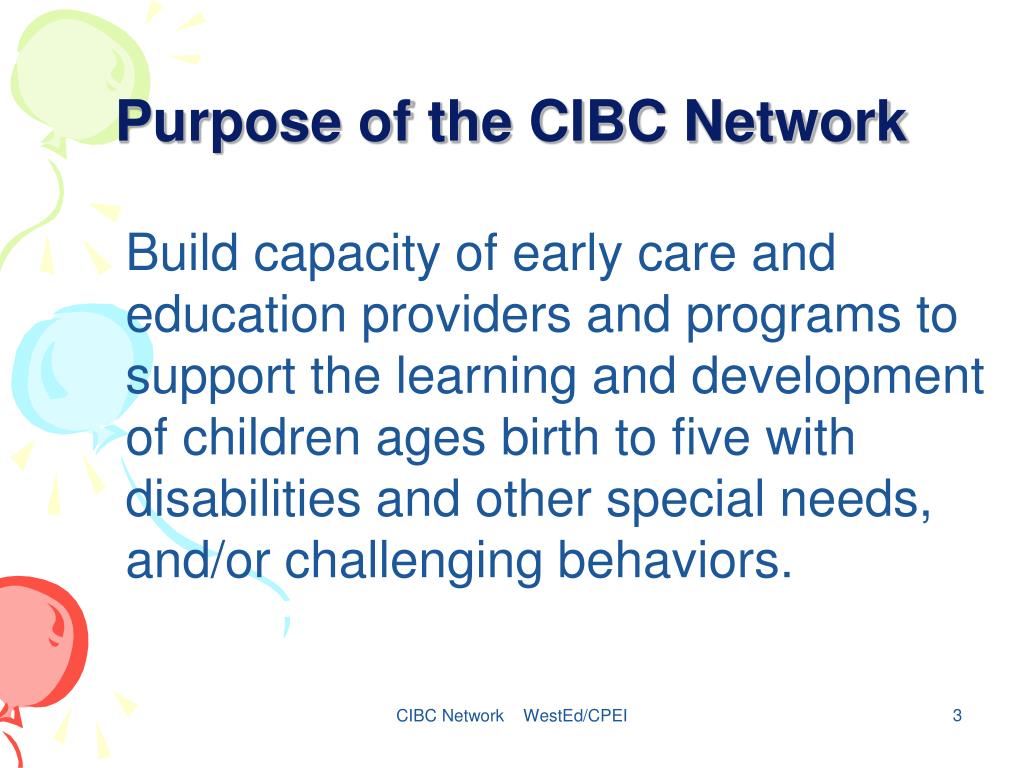 Purpose of the CIBC Network

Build capacity of early care and education providers and programs to support the learning and development of children ages birth to five with disabilities and other special needs, and/or challenging behaviors.

CIBC Network WestEd/CPEI

3